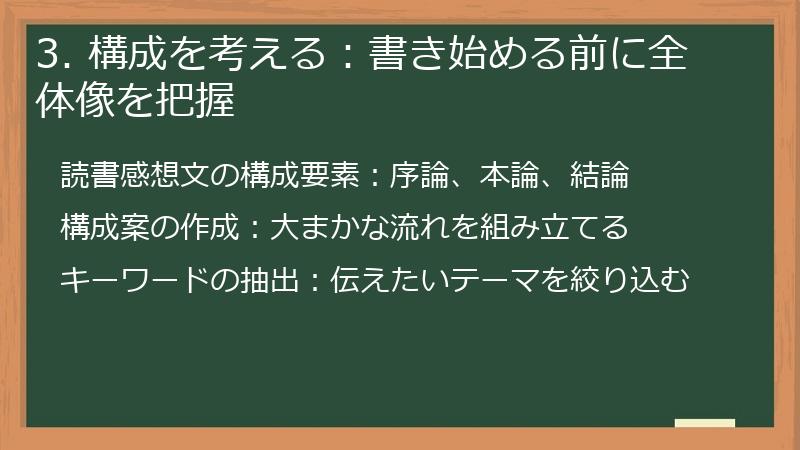 3. 構成を考える：書き始める前に全体像を把握

読書感想文の構成要素：序論、本論、結論

構成案の作成：大まかな流れを組み立てる

キーワードの抽出：伝えたいテーマを絞り込む